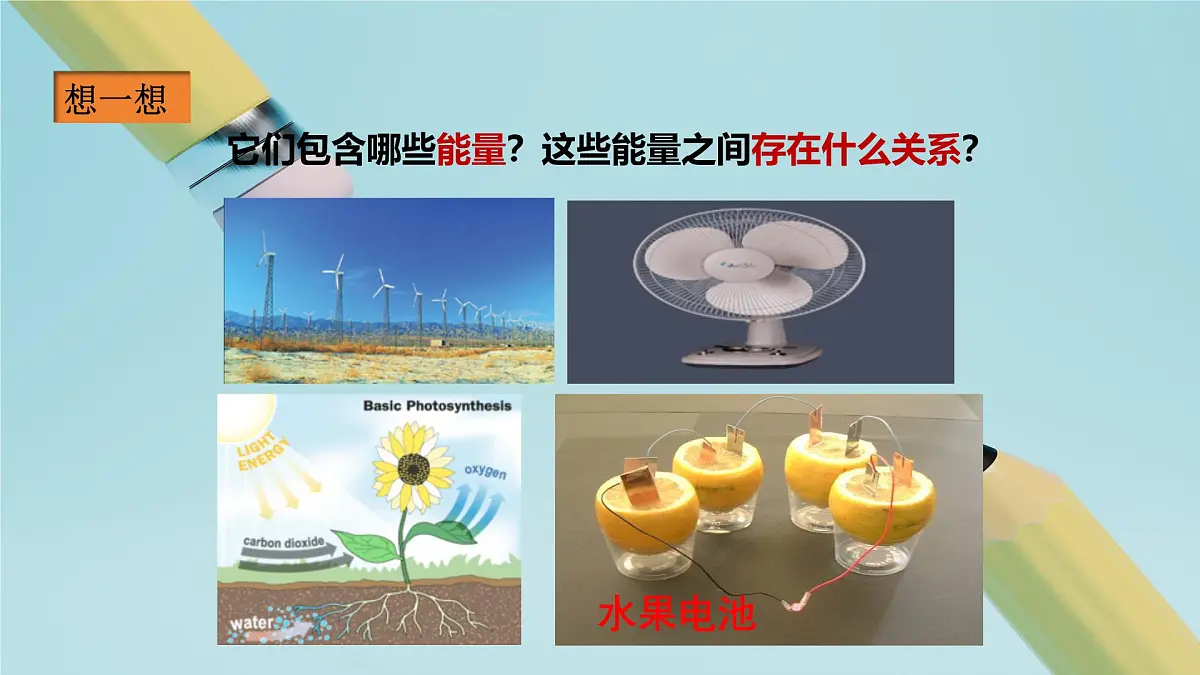 想一想

它们包含哪些能量？这些能量之间存在什么关系？

Basic Photosynthesis

LIGHT ENERGY

oxygen

carbon dioxide

water

水果电池